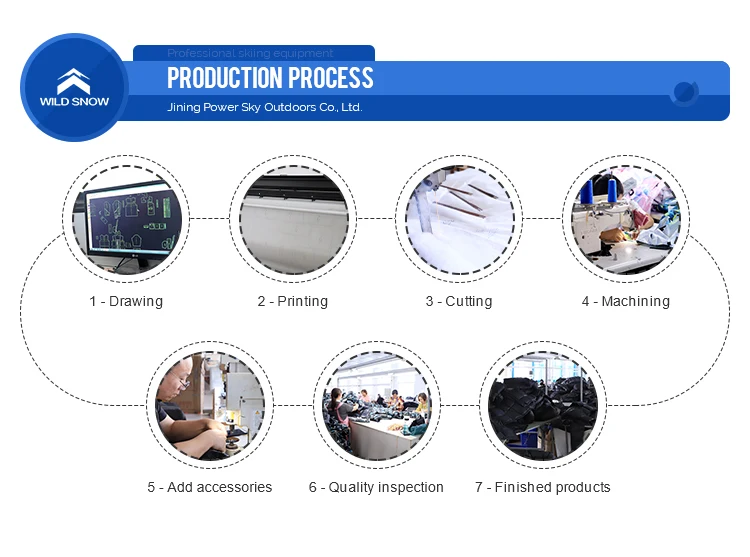 WILD SNOW

Professional skiing equipment

PRODUCTION PROCESS

Jining Power Sky Outdoors Co., Ltd.

1 - Drawing

2 - Printing

3 - Cutting

4 - Machining

5 - Add accessories

6 - Quality inspection

7 - Finished products